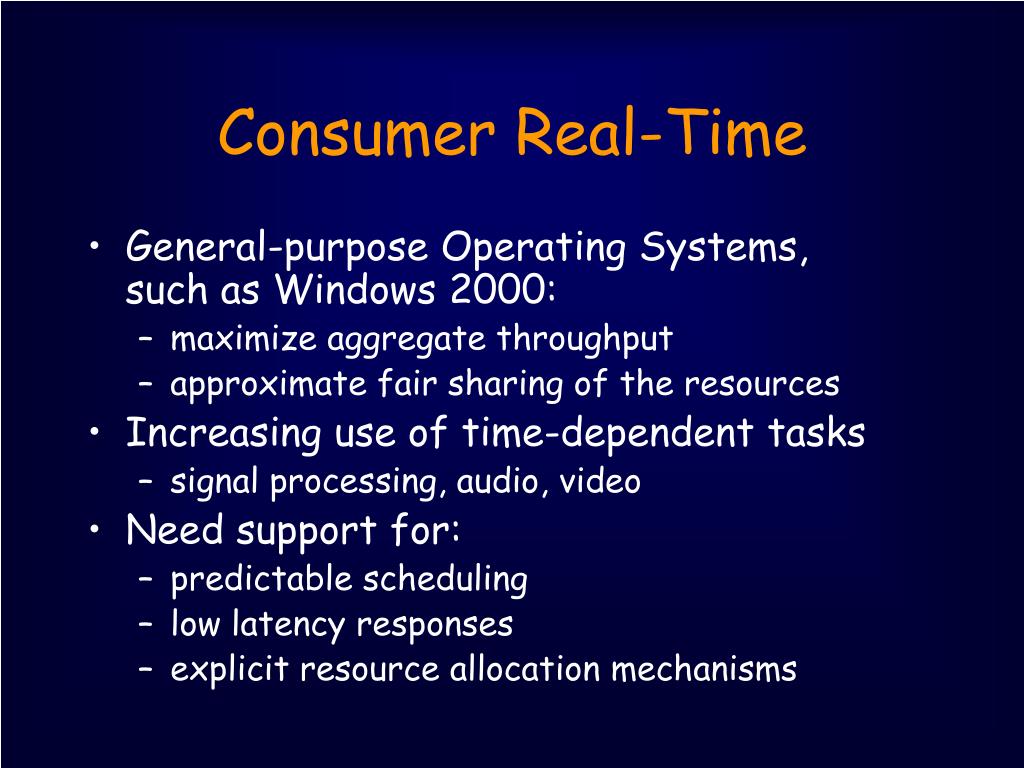 Consumer Real-Time

• General-purpose Operating Systems, such as Windows 2000:
  – maximize aggregate throughput
  – approximate fair sharing of the resources
• Increasing use of time-dependent tasks
  – signal processing, audio, video
• Need support for:
  – predictable scheduling
  – low latency responses
  – explicit resource allocation mechanisms